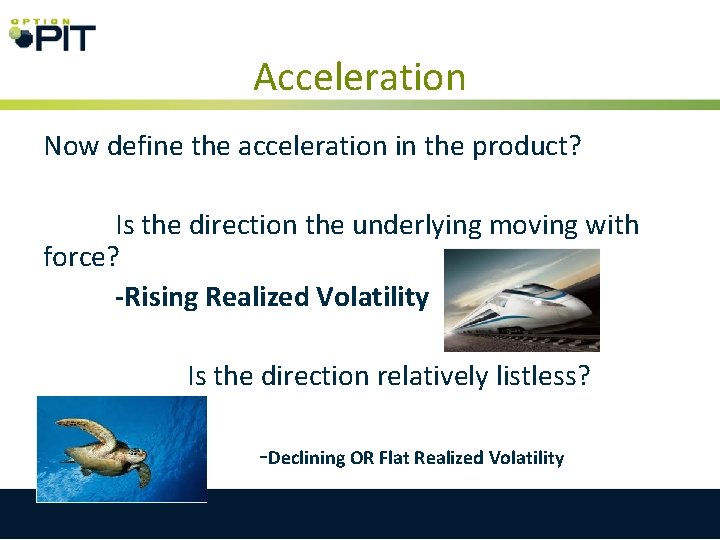 OPTION PIT

Acceleration

Now define the acceleration in the product?

Is the direction the underlying moving with force?

-Rising Realized Volatility

Is the direction relatively listless?

-Declining OR Flat Realized Volatility